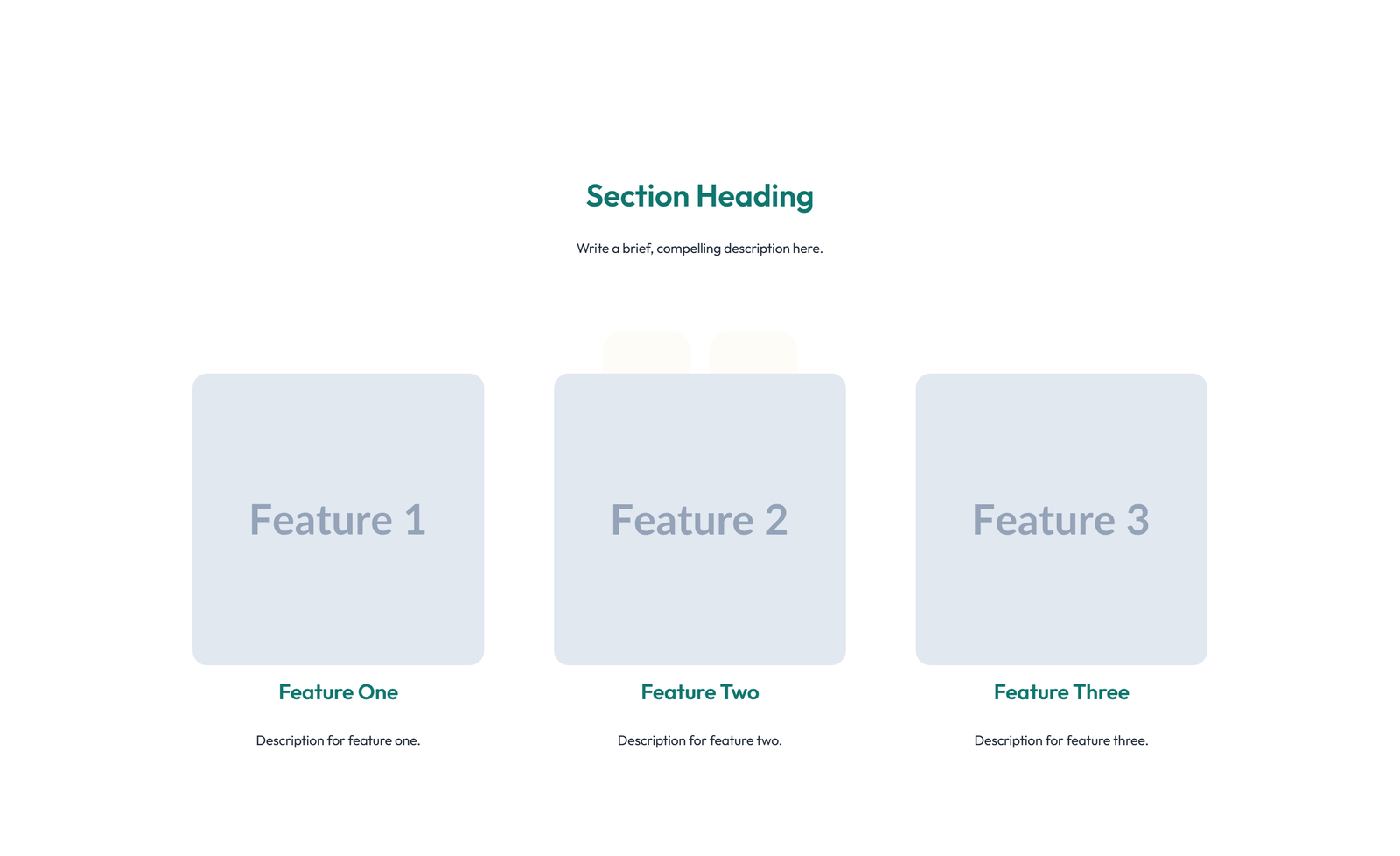 Section Heading

Write a brief, compelling description here.

Feature 1

Feature One

Description for feature one.

Feature 2

Feature Two

Description for feature two.

Feature 3

Feature Three

Description for feature three.